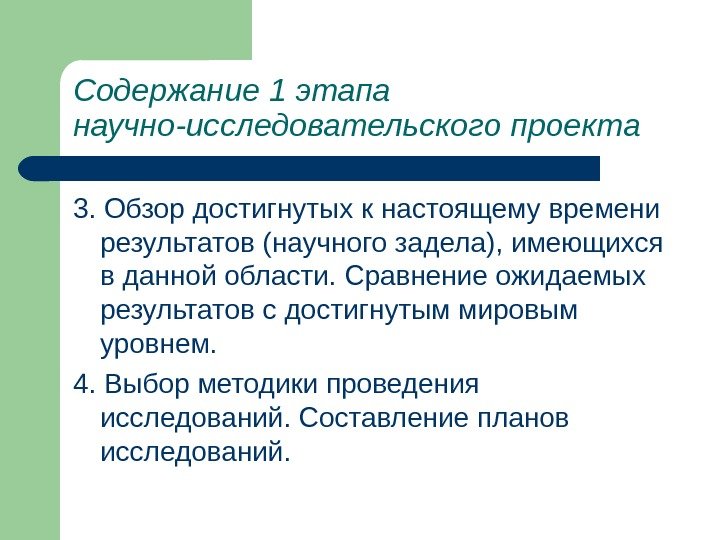 Содержание 1 этапа научно-исследовательского проекта

3. Обзор достигнутых к настоящему времени результатов (научного задела), имеющихся в данной области. Сравнение ожидаемых результатов с достигнутым мировым уровнем.

4. Выбор методики проведения исследований. Составление планов исследований.